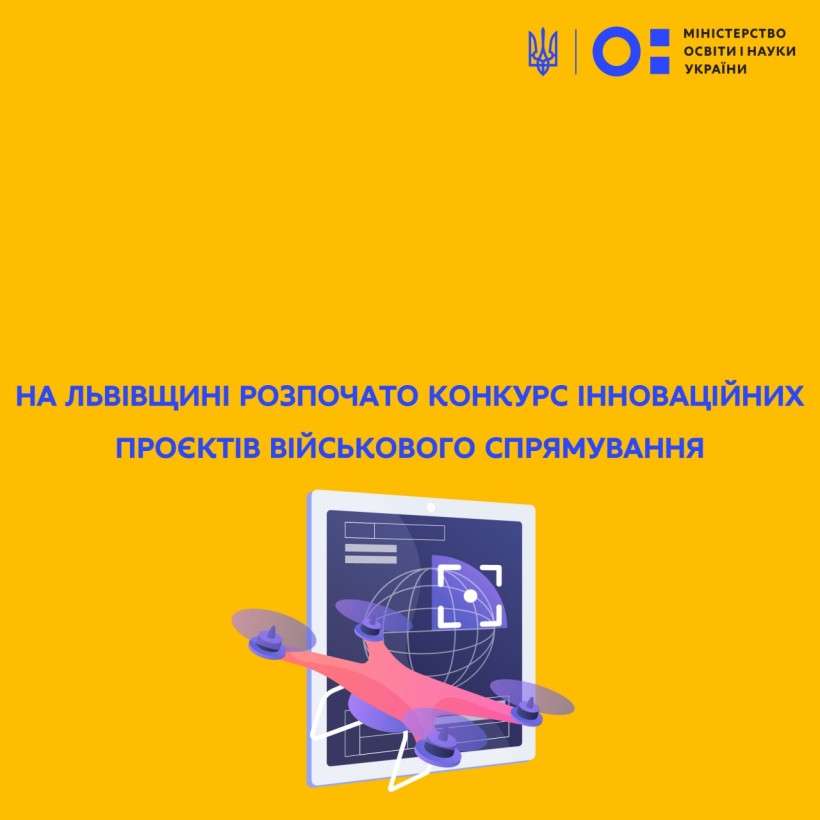 МІНІСТЕРСТВО ОСВІТИ І НАУКИ УКРАЇНИ

НА ЛЬВІВЩИНІ РОЗПОЧАТО КОНКУРС ІННОВАЦІЙНИХ ПРОЄКТІВ ВІЙСЬКОВОГО СПРЯМУВАННЯ